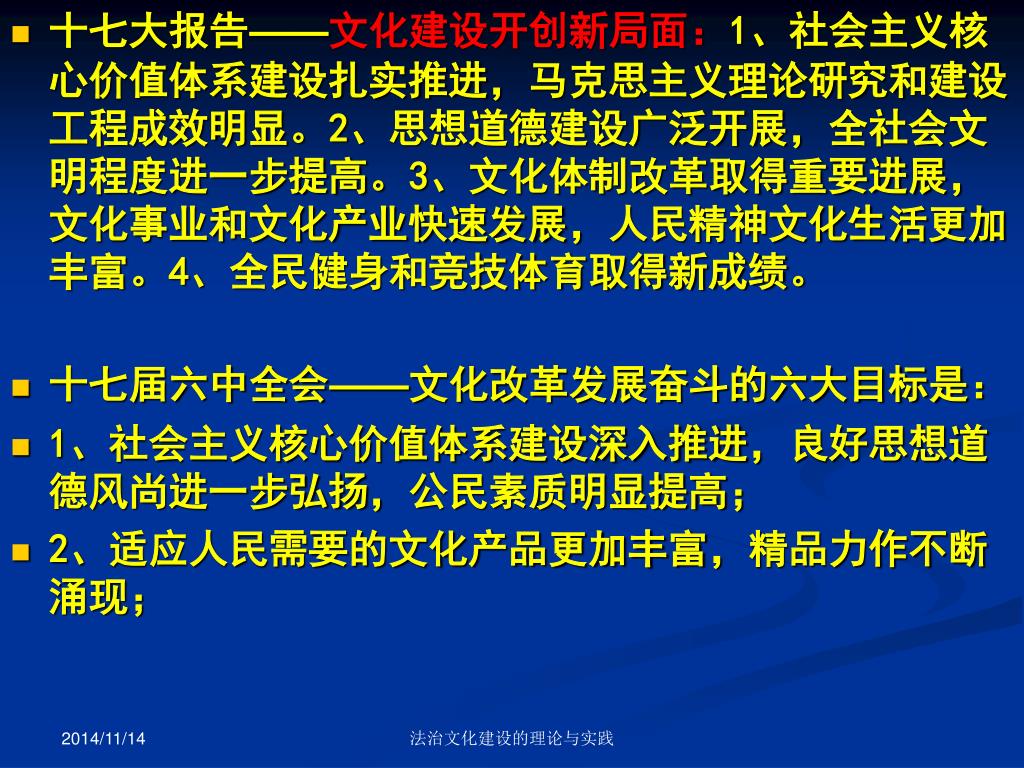 十七大报告——文化建设开创新局面：1、社会主义核心价值体系建设扎实推进，马克思主义理论研究和建设工程成效明显。2、思想道德建设广泛开展，全社会文明程度进一步提高。3、文化体制改革取得重要进展，文化事业和文化产业快速发展，人民精神文化生活更加丰富。4、全民健身和竞技体育取得新成绩。

十七届六中全会——文化改革发展奋斗的六大目标是：

1、社会主义核心价值体系建设深入推进，良好思想道德风尚进一步弘扬，公民素质明显提高；

2、适应人民需要的文化产品更加丰富，精品力作不断涌现；

2014/11/14

法治文化建设的理论与实践